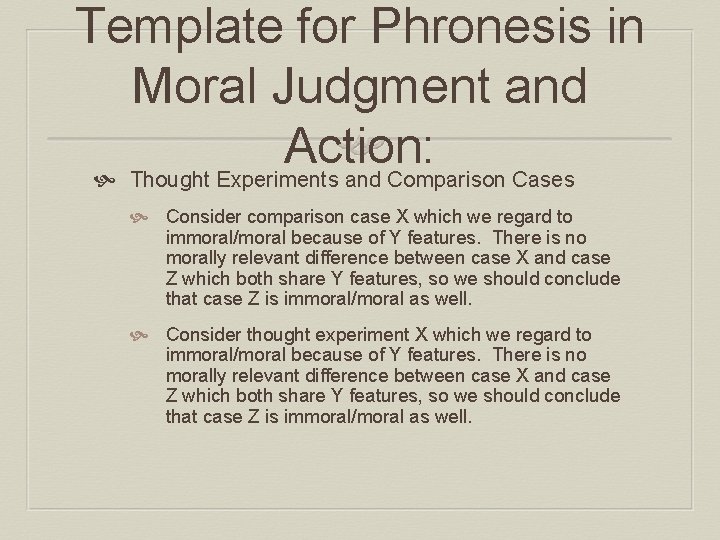 Template for Phronesis in Moral Judgment and Action:

Thought Experiments and Comparison Cases

Consider comparison case X which we regard to immoral/moral because of Y features. There is no morally relevant difference between case X and case Z which both share Y features, so we should conclude that case Z is immoral/moral as well.

Consider thought experiment X which we regard to immoral/moral because of Y features. There is no morally relevant difference between case X and case Z which both share Y features, so we should conclude that case Z is immoral/moral as well.